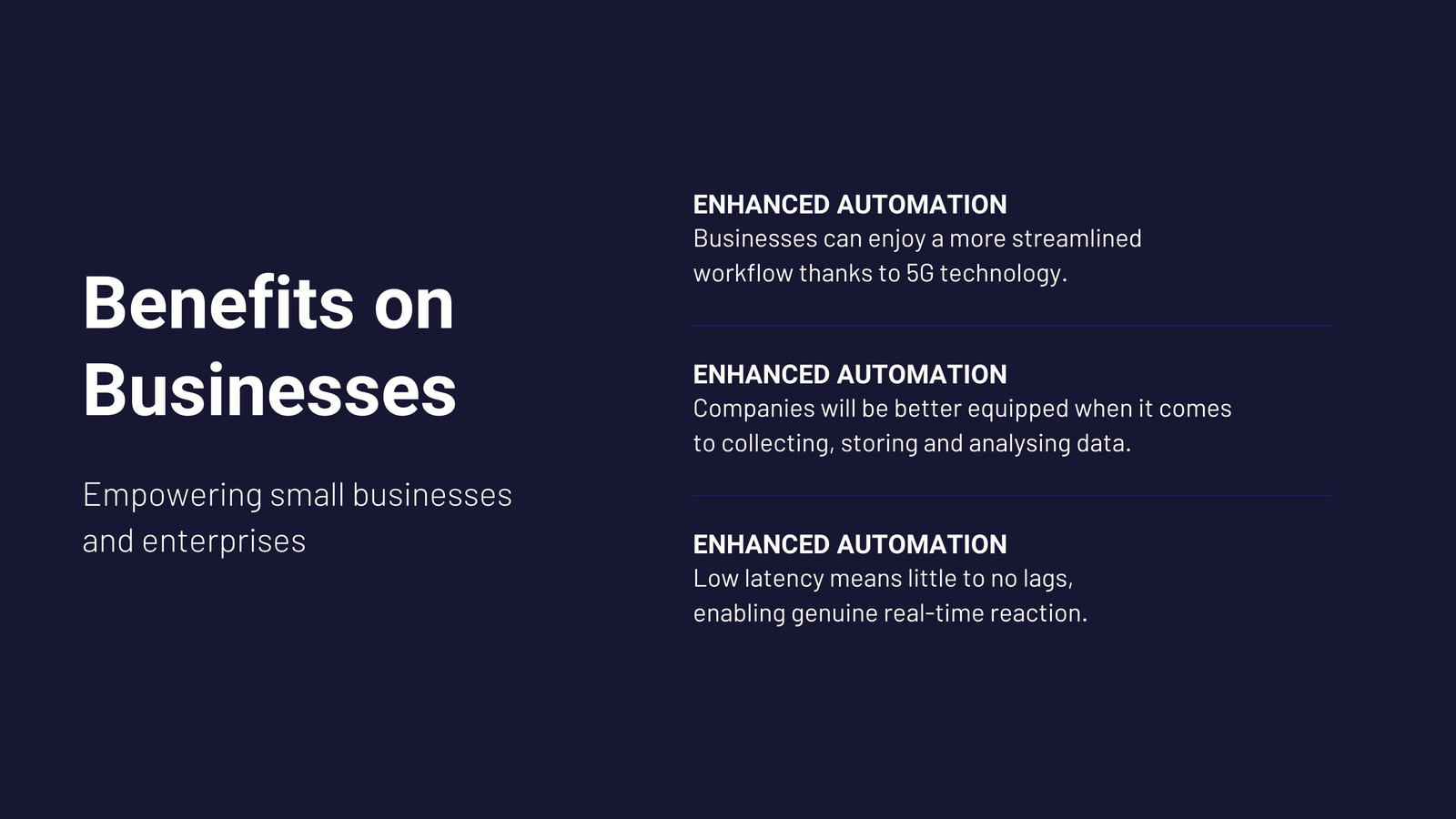 Benefits on Businesses

Empowering small businesses and enterprises

ENHANCED AUTOMATION
Businesses can enjoy a more streamlined workflow thanks to 5G technology.

ENHANCED AUTOMATION
Companies will be better equipped when it comes to collecting, storing and analysing data.

ENHANCED AUTOMATION
Low latency means little to no lags, enabling genuine real-time reaction.